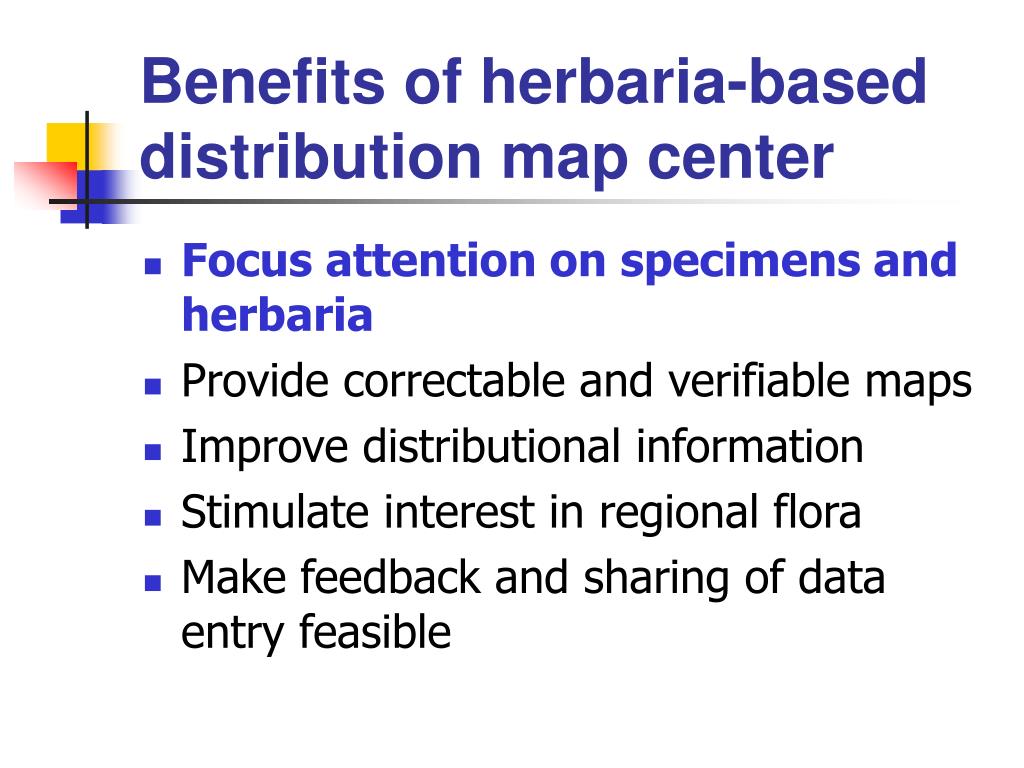 Benefits of herbaria-based distribution map center

- Focus attention on specimens and herbaria
- Provide correctable and verifiable maps
- Improve distributional information
- Stimulate interest in regional flora
- Make feedback and sharing of data entry feasible